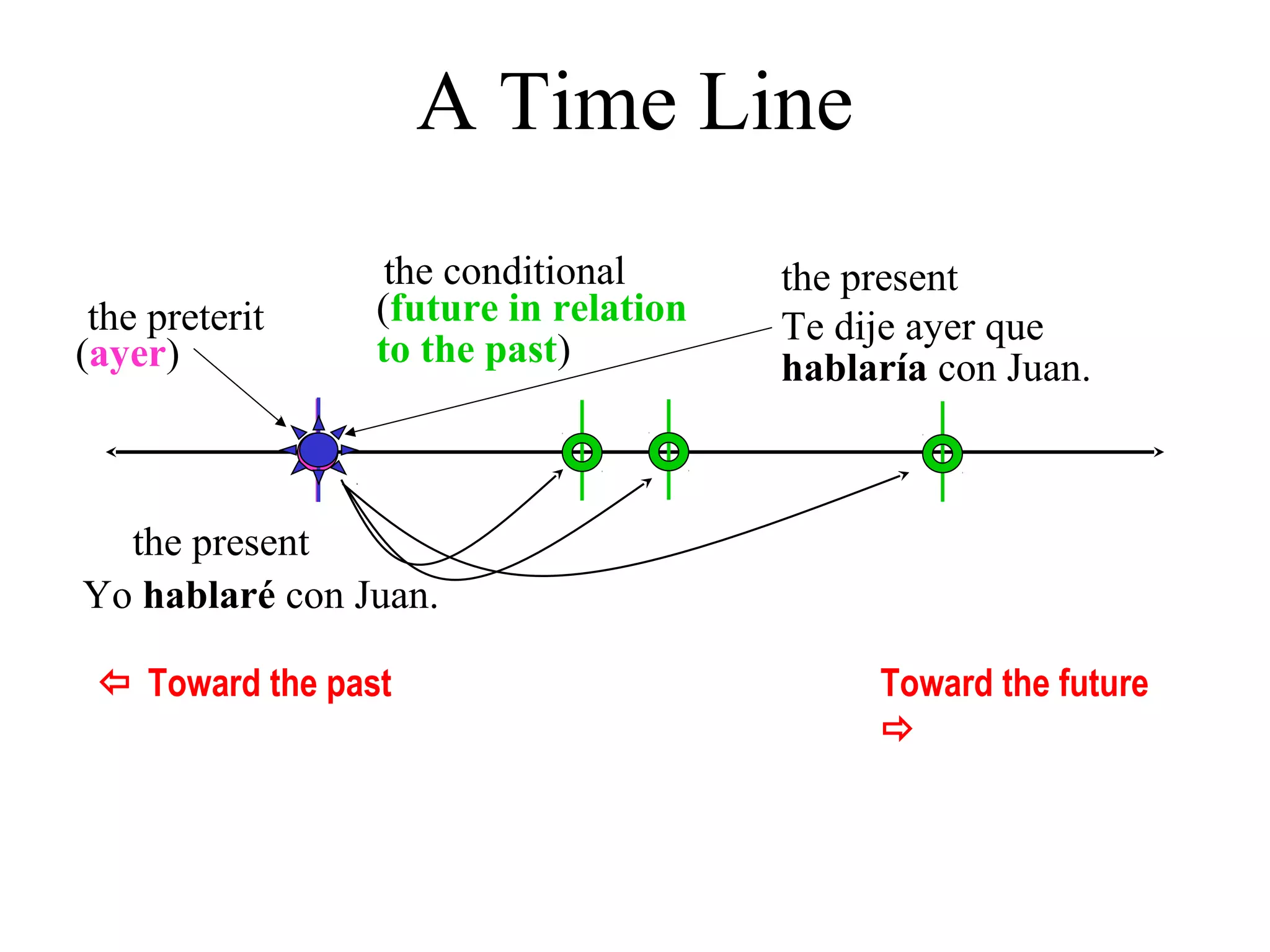 A Time Line

the preterit
(ayer)

the conditional
(future in relation to the past)

the present
Te dije ayer que hablaría con Juan.

the present
Yo hablaré con Juan.

⇦ Toward the past

Toward the future ⇨